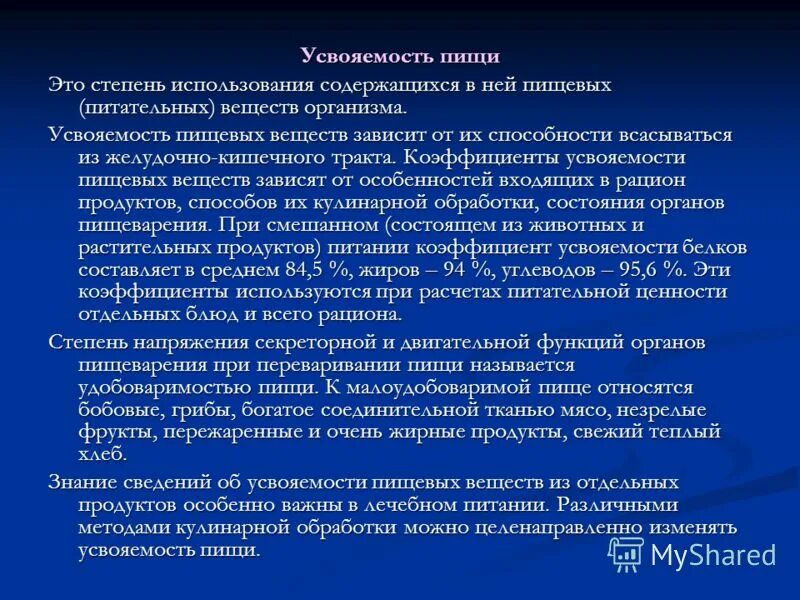 Усвояемость пищи

Это степень использования содержащихся в ней пищевых (питательных) веществ организма.

Усвояемость пищевых веществ зависит от их способности всасываться из желудочно-кишечного тракта. Коэффициенты усвояемости пищевых веществ зависят от особенностей входящих в рацион продуктов, способов их кулинарной обработки, состояния органов пищеварения. При смешанном (состоящем из животных и растительных продуктов) питании коэффициент усвояемости белков составляет в среднем 84,5 %, жиров – 94 %, углеводов – 95,6 %. Эти коэффициенты используются при расчетах питательной ценности отдельных блюд и всего рациона.

Степень напряжения секреторной и двигательной функций органов пищеварения при переваривании пищи называется удобоваримостью пищи. К малоудобоваримой пище относятся бобовые, грибы, богатое соединительной тканью мясо, незрелые фрукты, пережаренные и очень жирные продукты, свежий теплый хлеб.

Знание сведений об усвояемости пищевых веществ из отдельных продуктов особенно важны в лечебном питании. Различными методами кулинарной обработки можно целенаправленно изменять усвояемость пищи.

MyShared